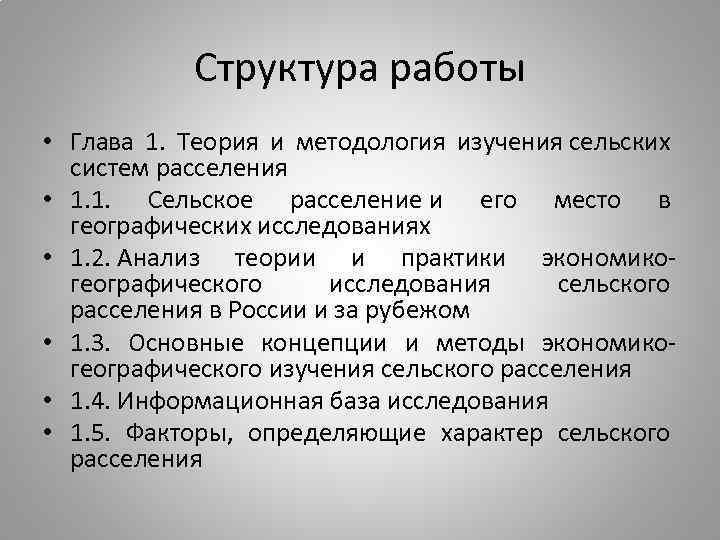 Структура работы

• Глава 1. Теория и методология изучения сельских систем расселения
• 1.1. Сельское расселение и его место в географических исследованиях
• 1.2. Анализ теории и практики экономико-географического исследования сельского расселения в России и за рубежом
• 1.3. Основные концепции и методы экономико-географического изучения сельского расселения
• 1.4. Информационная база исследования
• 1.5. Факторы, определяющие характер сельского расселения